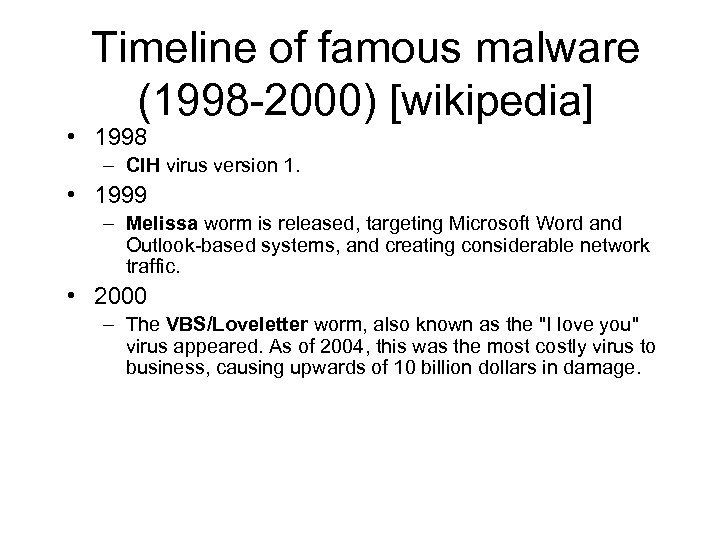 Timeline of famous malware (1998-2000) [wikipedia]

• 1998
– CIH virus version 1.

• 1999
– Melissa worm is released, targeting Microsoft Word and Outlook-based systems, and creating considerable network traffic.

• 2000
– The VBS/Loveletter worm, also known as the "I love you" virus appeared. As of 2004, this was the most costly virus to business, causing upwards of 10 billion dollars in damage.